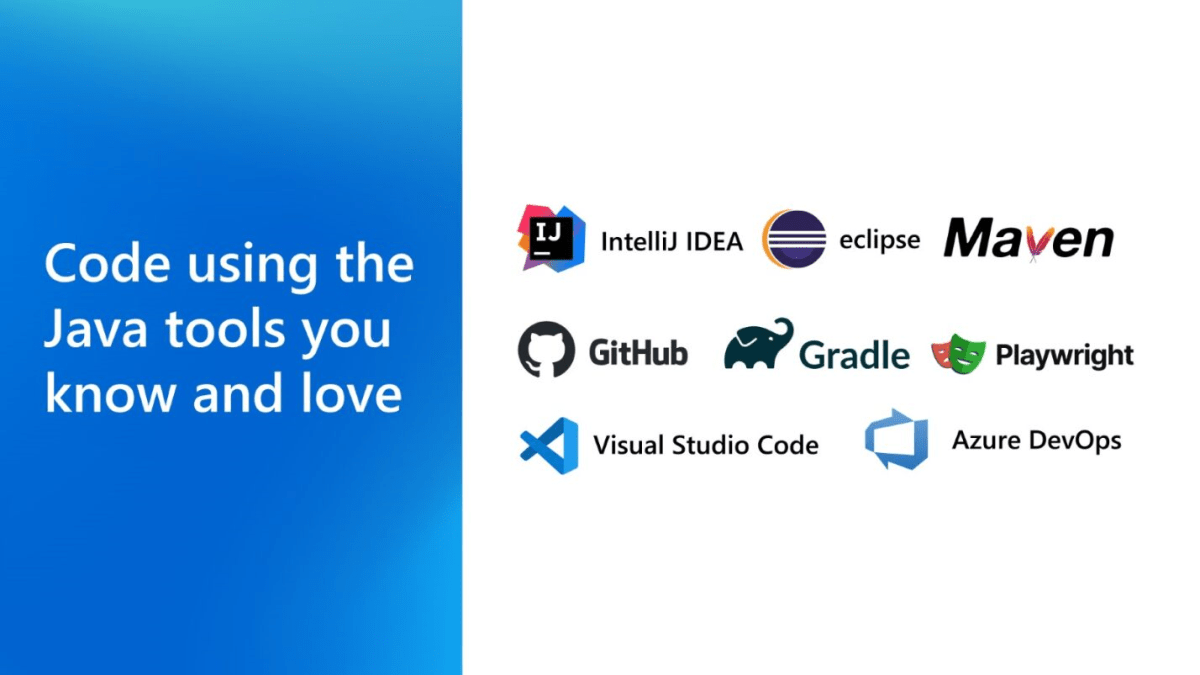 Code using the Java tools you know and love

IJ IntelliJ IDEA eclipse Maven

GitHub Gradle Playwright

Visual Studio Code Azure DevOps